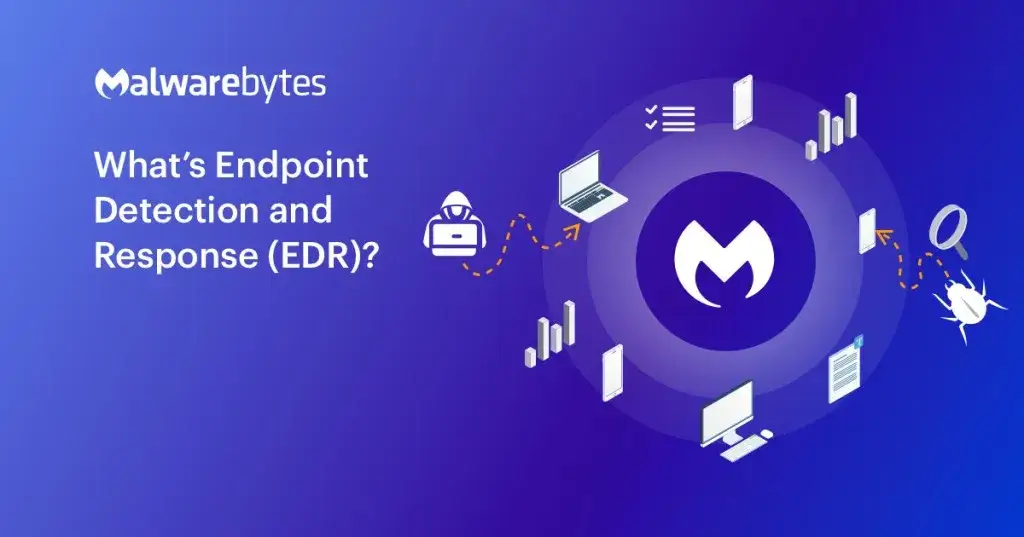 Malwarebytes

What's Endpoint Detection and Response (EDR)?